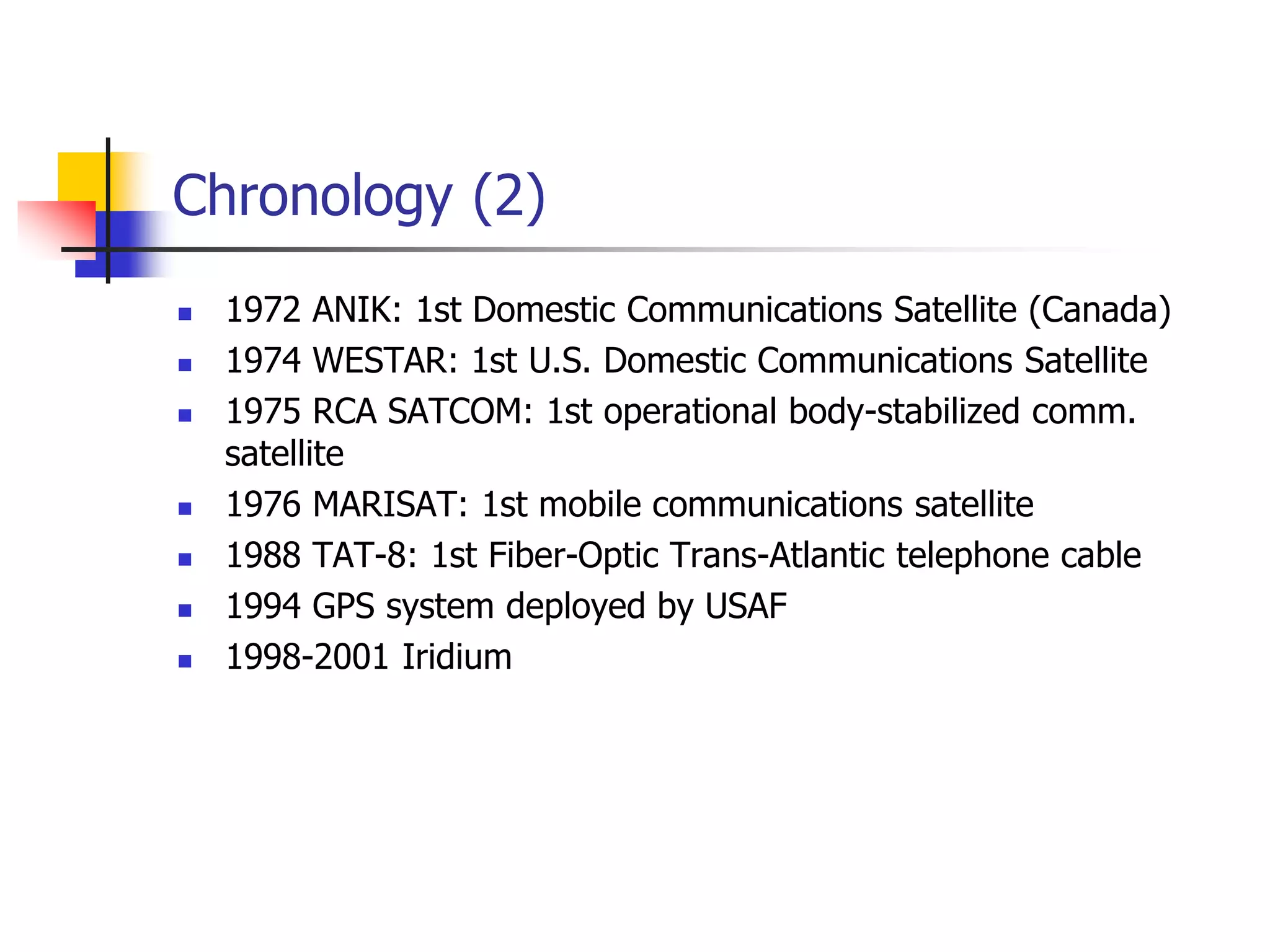 Chronology (2)

- 1972 ANIK: 1st Domestic Communications Satellite (Canada)
- 1974 WESTAR: 1st U.S. Domestic Communications Satellite
- 1975 RCA SATCOM: 1st operational body-stabilized comm. satellite
- 1976 MARISAT: 1st mobile communications satellite
- 1988 TAT-8: 1st Fiber-Optic Trans-Atlantic telephone cable
- 1994 GPS system deployed by USAF
- 1998-2001 Iridium